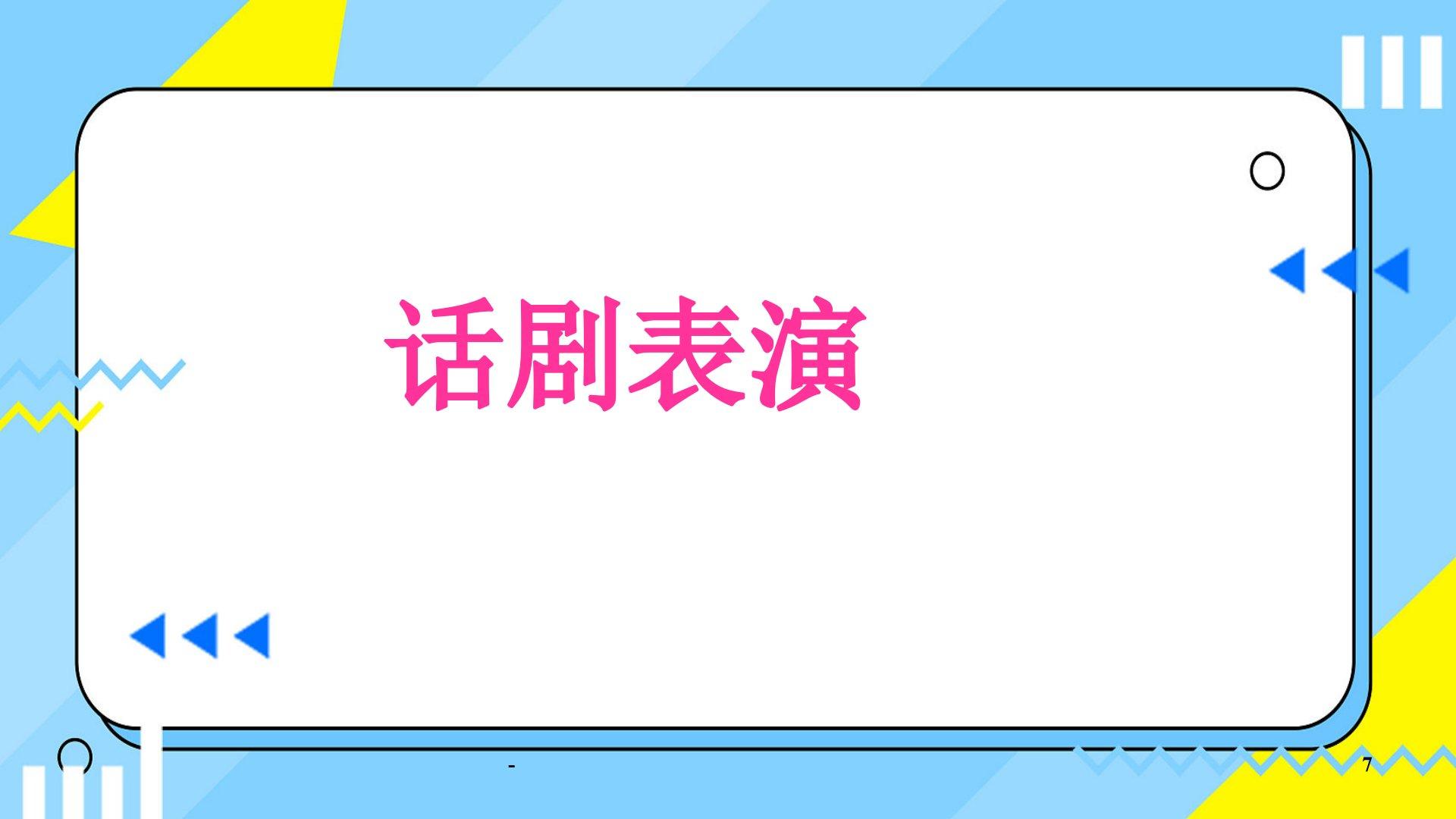 话剧表演

-

7